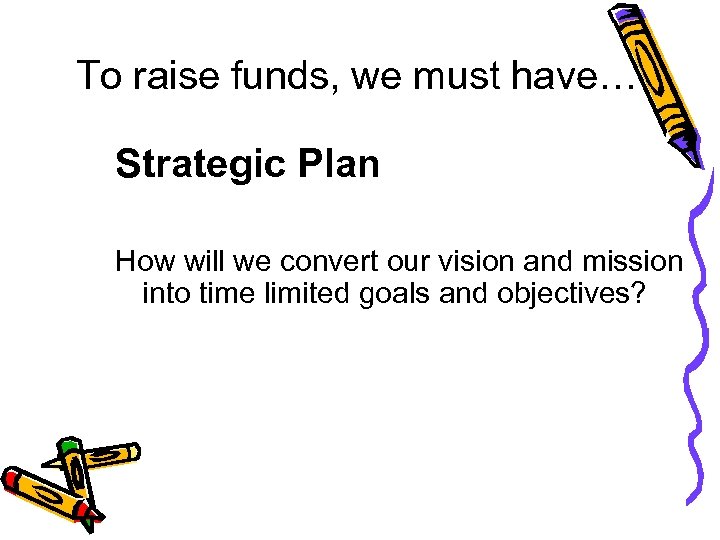 To raise funds, we must have…

Strategic Plan

How will we convert our vision and mission into time limited goals and objectives?